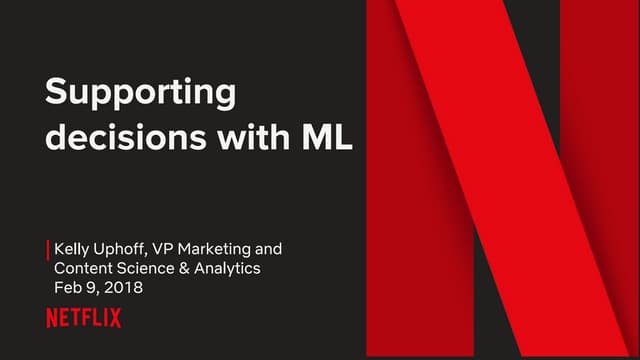 Supporting decisions with ML

Kelly Uphoff, VP Marketing and Content Science & Analytics
Feb 9, 2018

NETFLIX